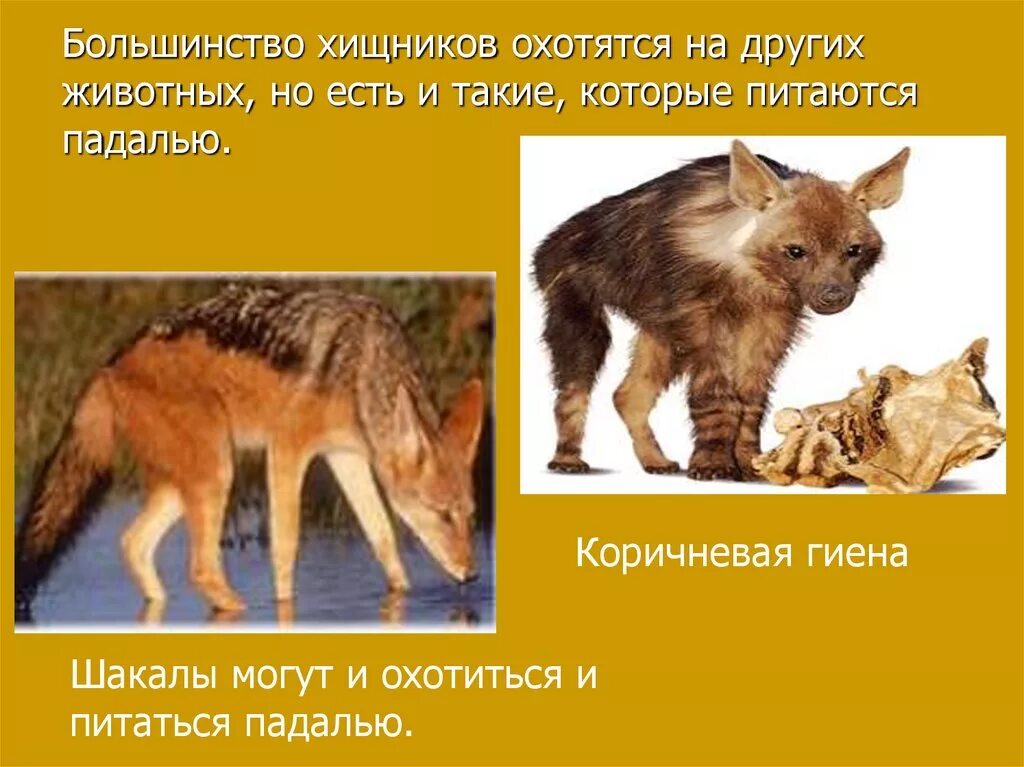 Большинство хищников охотятся на других животных, но есть и такие, которые питаются падалью.

Коричневая гиена

Шакалы могут и охотиться и питаться падалью.